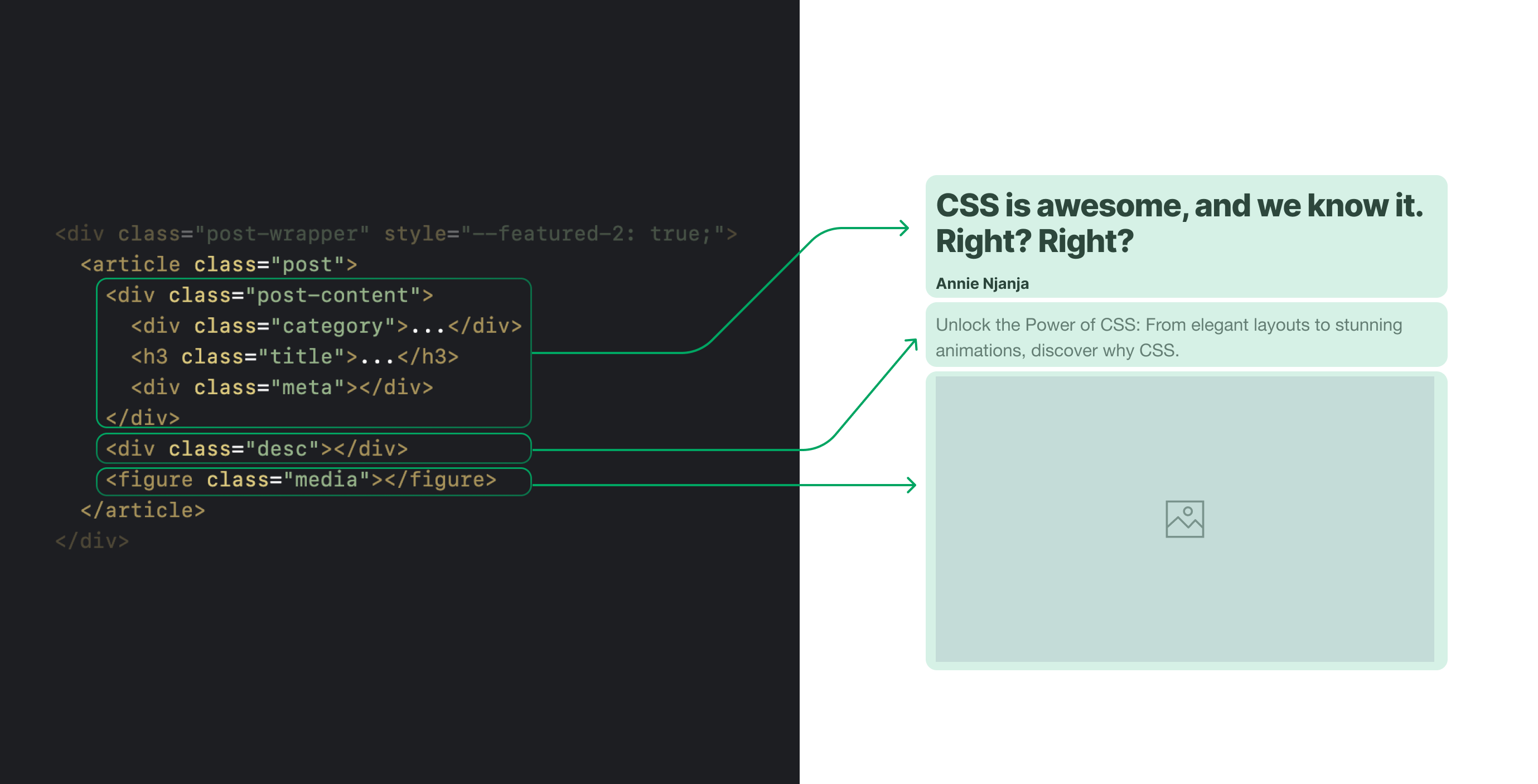 <div class="post-wrapper" style="--featured-2: true;">
<article class="post">
<div class="post-content">
<div class="category">...</div>
<h3 class="title">...</h3>
<div class="meta"></div>
</div>
<div class="desc"></div>
<figure class="media"></figure>
</article>
</div>

CSS is awesome, and we know it. Right? Right?

Annie Njanja

Unlock the Power of CSS: From elegant layouts to stunning animations, discover why CSS.